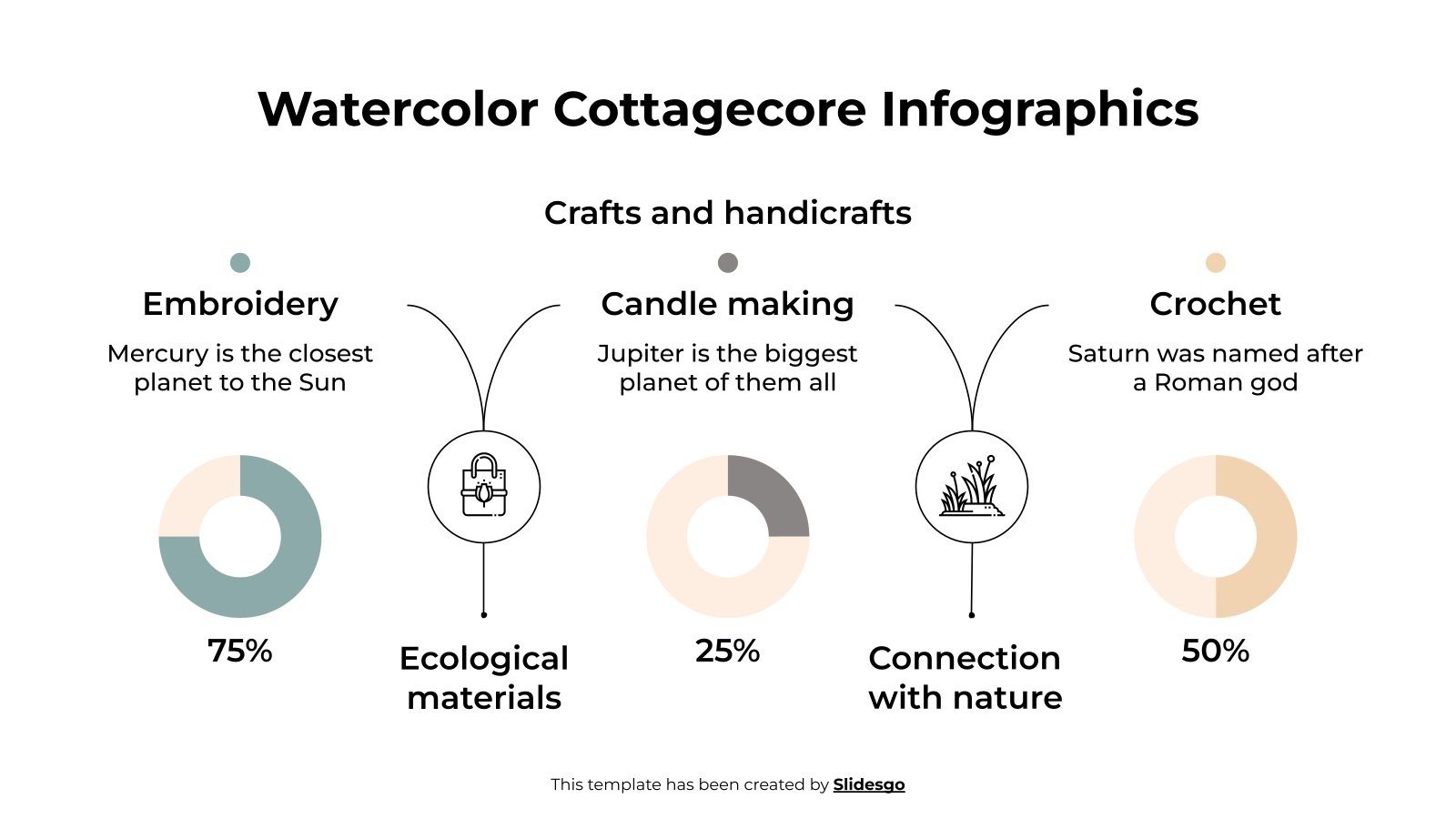 Watercolor Cottagecore Infographics

Crafts and handicrafts

Embroidery

Mercury is the closest planet to the Sun

75%

Ecological materials

Candle making

Jupiter is the biggest planet of them all

25%

Connection with nature

Crochet

Saturn was named after a Roman god

50%

This template has been created by Slidesgo